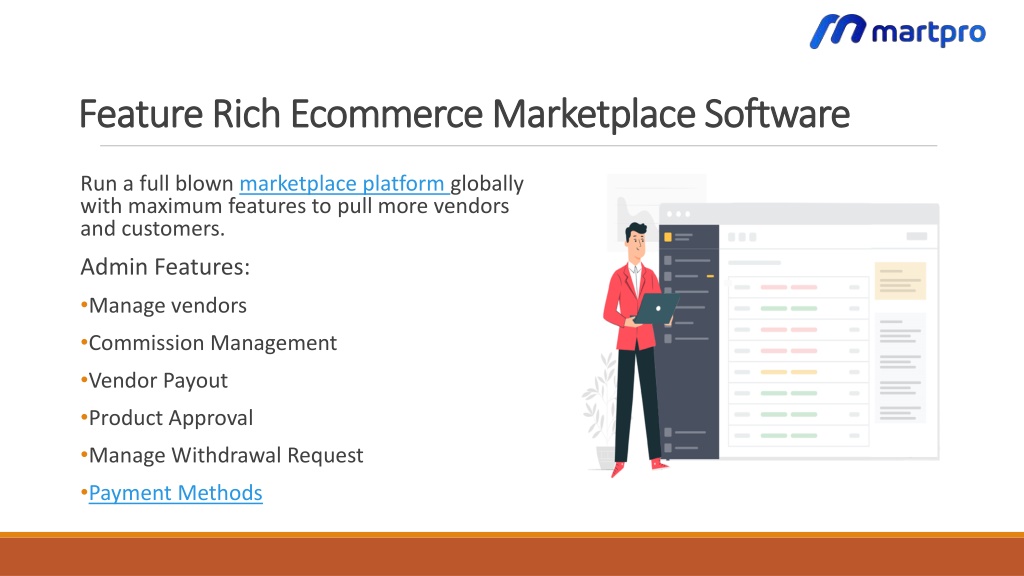 martpro

Feature Rich Ecommerce Marketplace Software

Run a full blown marketplace platform globally with maximum features to pull more vendors and customers.

Admin Features:

•Manage vendors

•Commission Management

•Vendor Payout

•Product Approval

•Manage Withdrawal Request

•Payment Methods